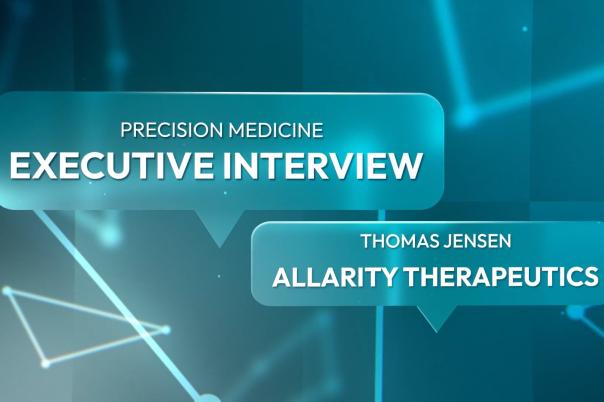 PRECISION MEDICINE
EXECUTIVE INTERVIEW

THOMAS JENSEN
ALLARITY THERAPEUTICS